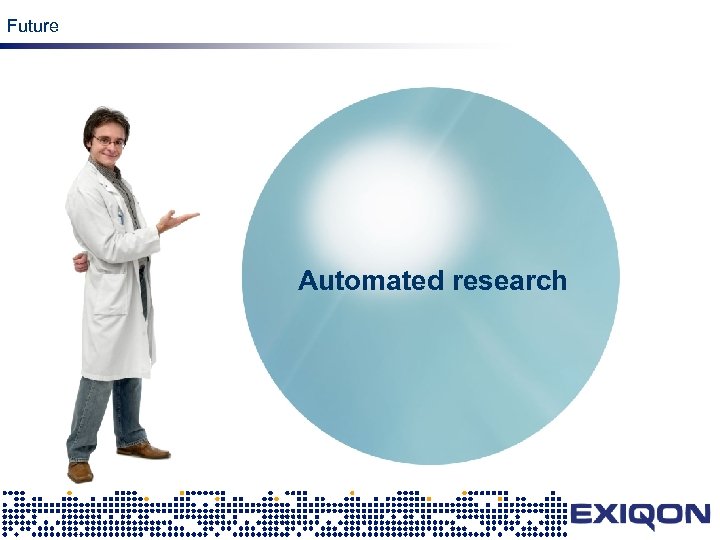 Future

Automated research

EXIQON